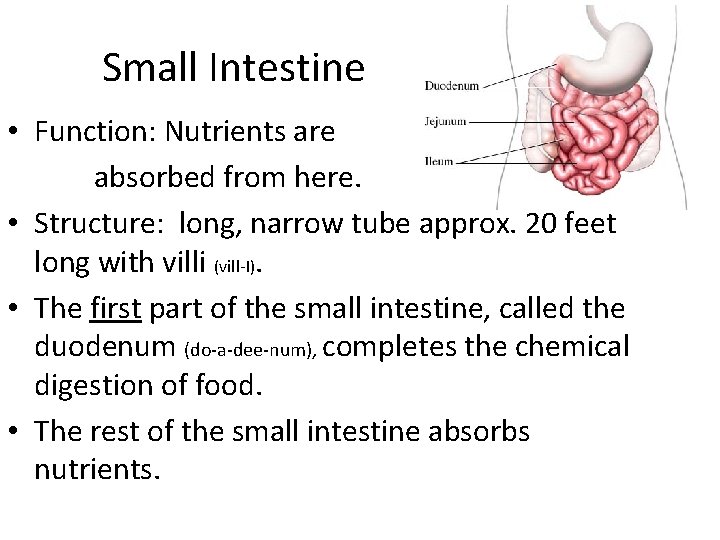 Small Intestine

Duodenum
Jejunum
Ileum

• Function: Nutrients are absorbed from here.

• Structure: long, narrow tube approx. 20 feet long with villi (vill-I).

• The first part of the small intestine, called the duodenum (do-a-dee-num), completes the chemical digestion of food.

• The rest of the small intestine absorbs nutrients.